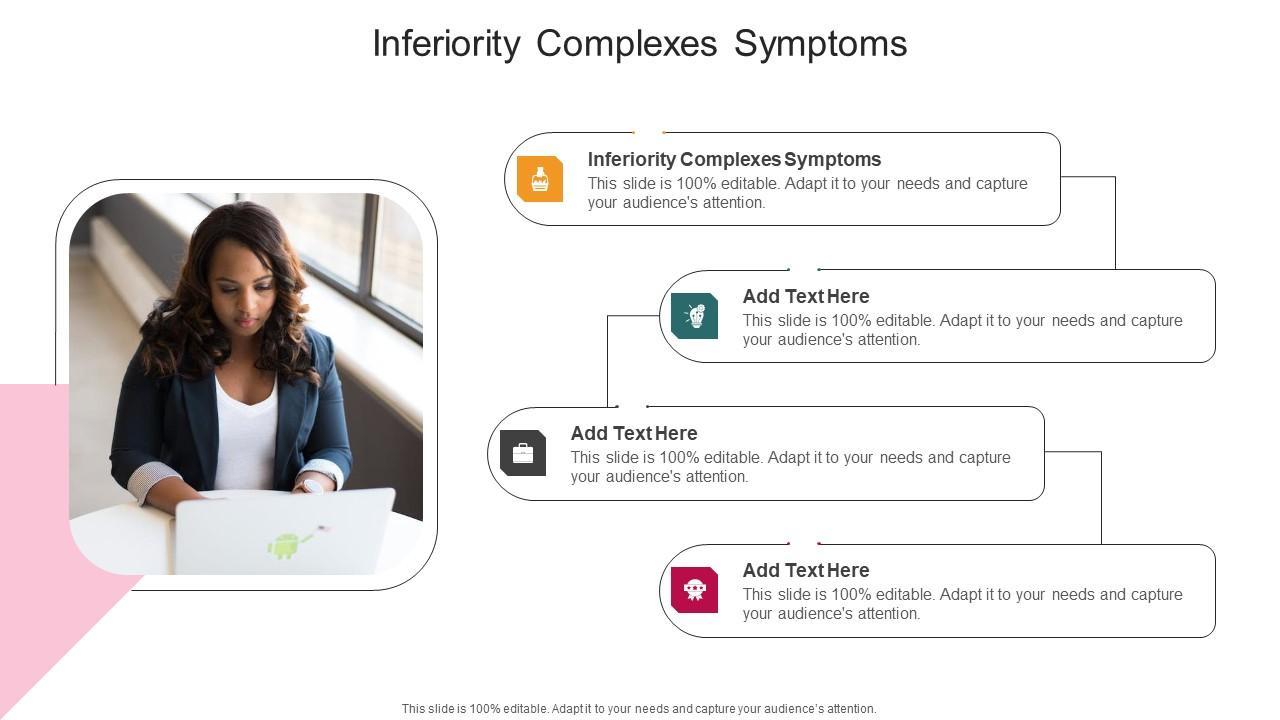 Inferiority Complexes Symptoms

Inferiority Complexes Symptoms
This slide is 100% editable. Adapt it to your needs and capture your audience's attention.

Add Text Here
This slide is 100% editable. Adapt it to your needs and capture your audience's attention.

Add Text Here
This slide is 100% editable. Adapt it to your needs and capture your audience's attention.

Add Text Here
This slide is 100% editable. Adapt it to your needs and capture your audience's attention.

This slide is 100% editable. Adapt it to your needs and capture your audience's attention.